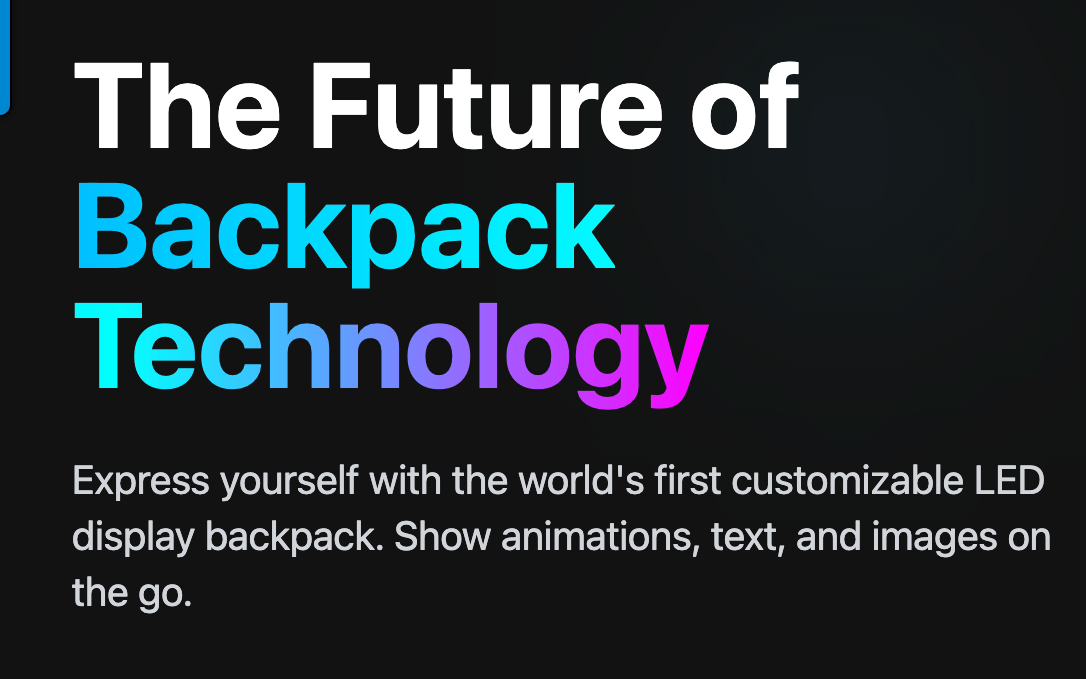 The Future of Backpack Technology

Express yourself with the world's first customizable LED display backpack. Show animations, text, and images on the go.